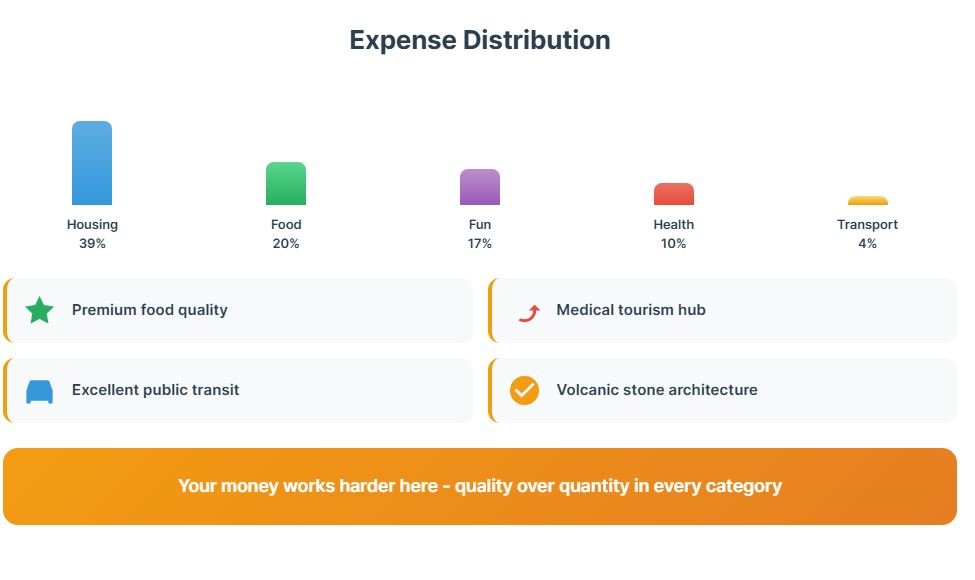 Expense Distribution

Housing
39%

Food
20%

Fun
17%

Health
10%

Transport
4%

Premium food quality

Medical tourism hub

Excellent public transit

Volcanic stone architecture

Your money works harder here - quality over quantity in every category